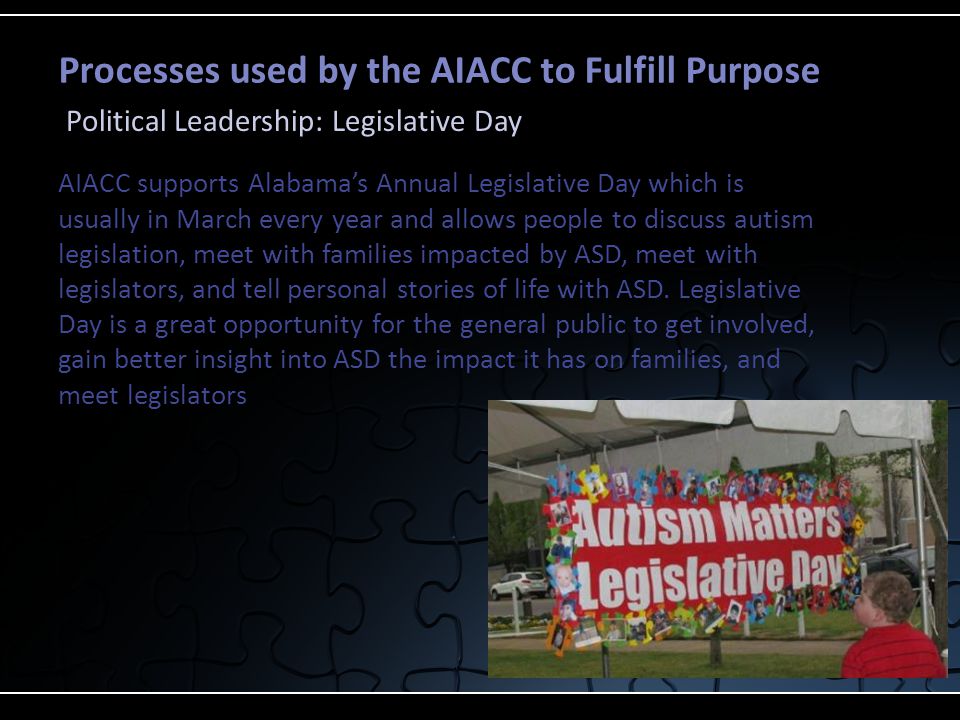 Processes used by the AIACC to Fulfill Purpose

Political Leadership: Legislative Day

AIACC supports Alabama's Annual Legislative Day which is usually in March every year and allows people to discuss autism legislation, meet with families impacted by ASD, meet with legislators, and tell personal stories of life with ASD. Legislative Day is a great opportunity for the general public to get involved, gain better insight into ASD the impact it has on families, and meet legislators

Autism Matters Legislative Day